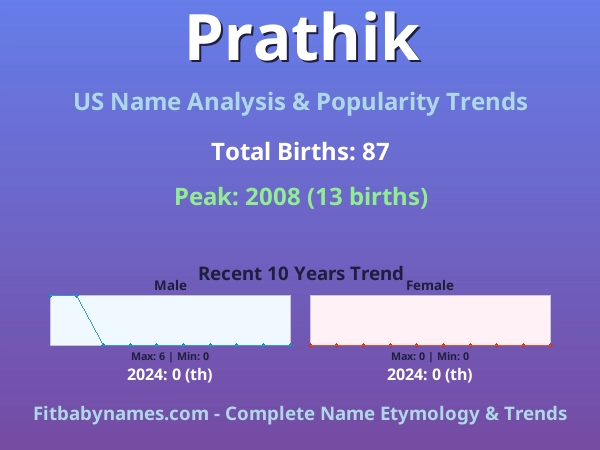 Prathik

US Name Analysis & Popularity Trends

Total Births: 87

Peak: 2008 (13 births)

Recent 10 Years Trend

Male

Max: 6 | Min: 0

2024: 0 (th)

Female

Max: 0 | Min: 0

2024: 0 (th)

Fitbabynames.com - Complete Name Etymology & Trends